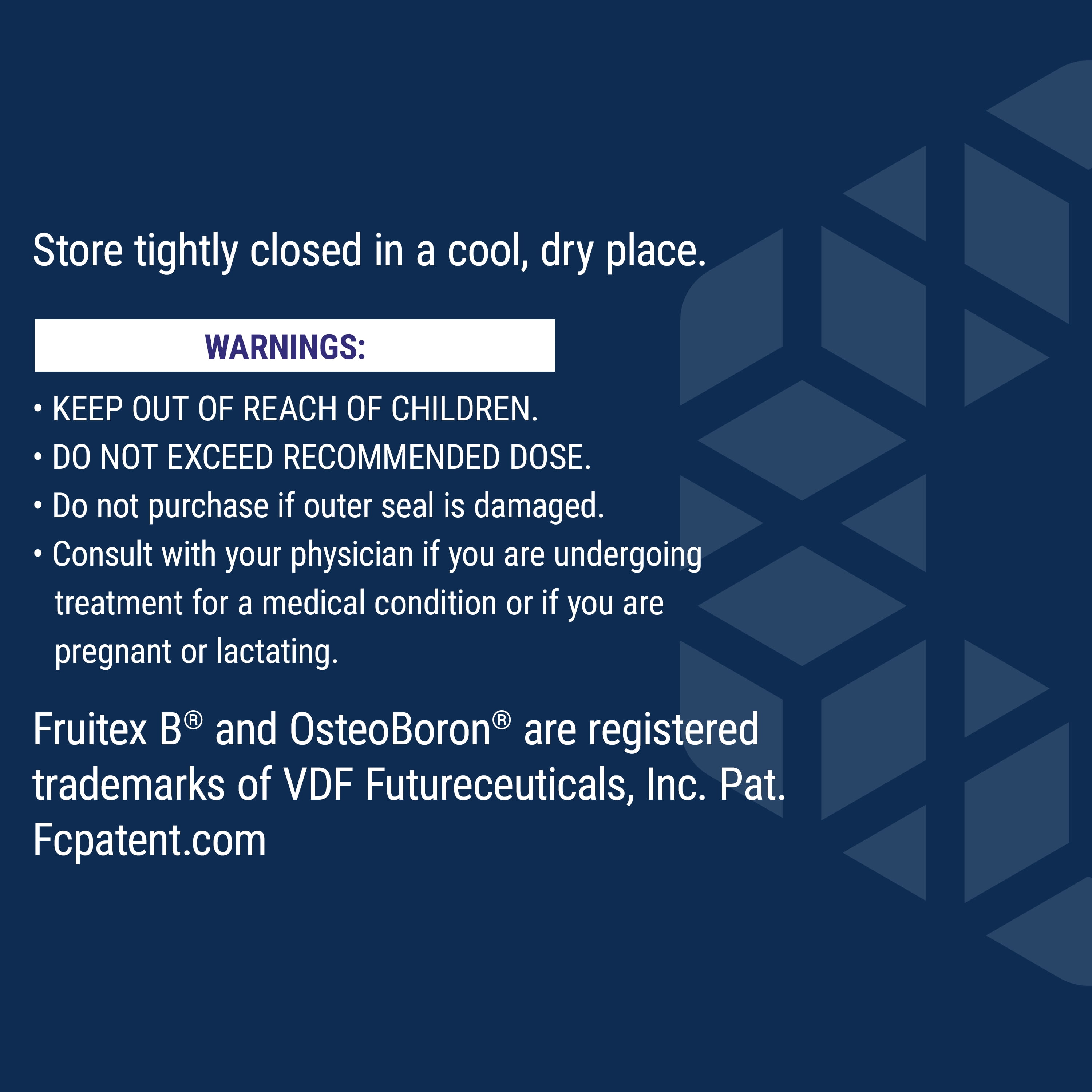 Store tightly closed in a cool, dry place.

WARNINGS:

• KEEP OUT OF REACH OF CHILDREN.
• DO NOT EXCEED RECOMMENDED DOSE.
• Do not purchase if outer seal is damaged.
• Consult with your physician if you are undergoing treatment for a medical condition or if you are pregnant or lactating.

Fruitex B® and OsteoBoron® are registered trademarks of VDF Futureceuticals, Inc. Pat. Fcpatent.com